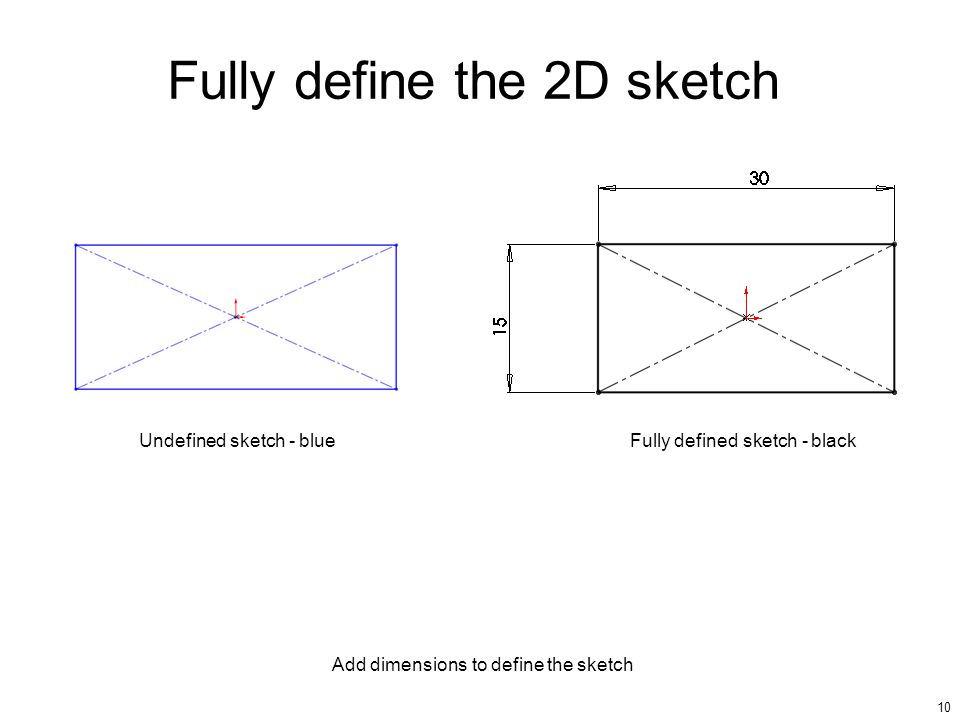 Fully define the 2D sketch

30

15

Undefined sketch - blue

Fully defined sketch - black

Add dimensions to define the sketch

10